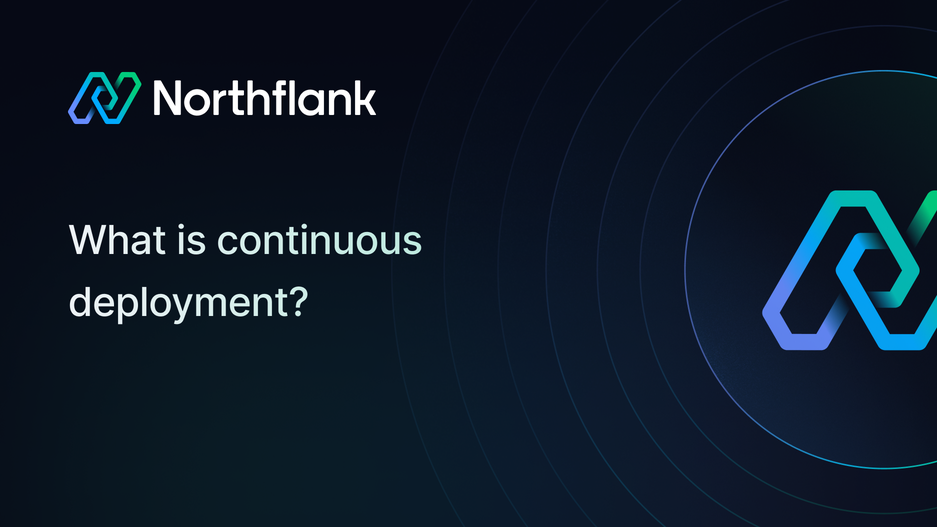 Northflank

What is continuous deployment?